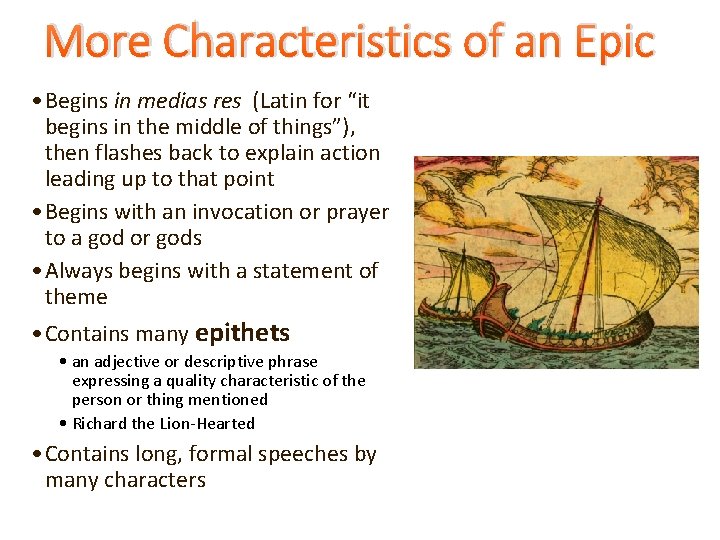 More Characteristics of an Epic

• Begins in medias res (Latin for "it begins in the middle of things"), then flashes back to explain action leading up to that point

• Begins with an invocation or prayer to a god or gods

• Always begins with a statement of theme

• Contains many epithets

• an adjective or descriptive phrase expressing a quality characteristic of the person or thing mentioned

• Richard the Lion-Hearted

• Contains long, formal speeches by many characters